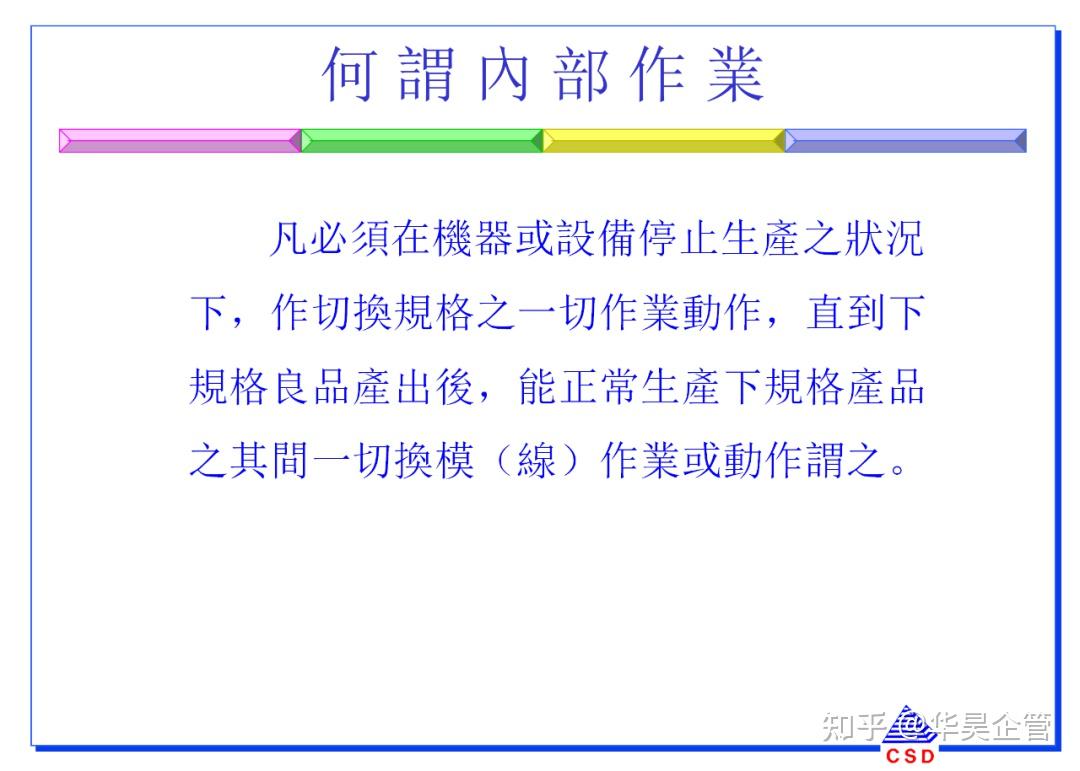 何謂內部作業

凡必須在機器或設備停止生產之狀況下，作切換規格之一切作業動作，直到下規格良品產出後，能正常生產下規格產品之其間一切換模（線）作業或動作謂之。

知乎 @华昊企管

CSD